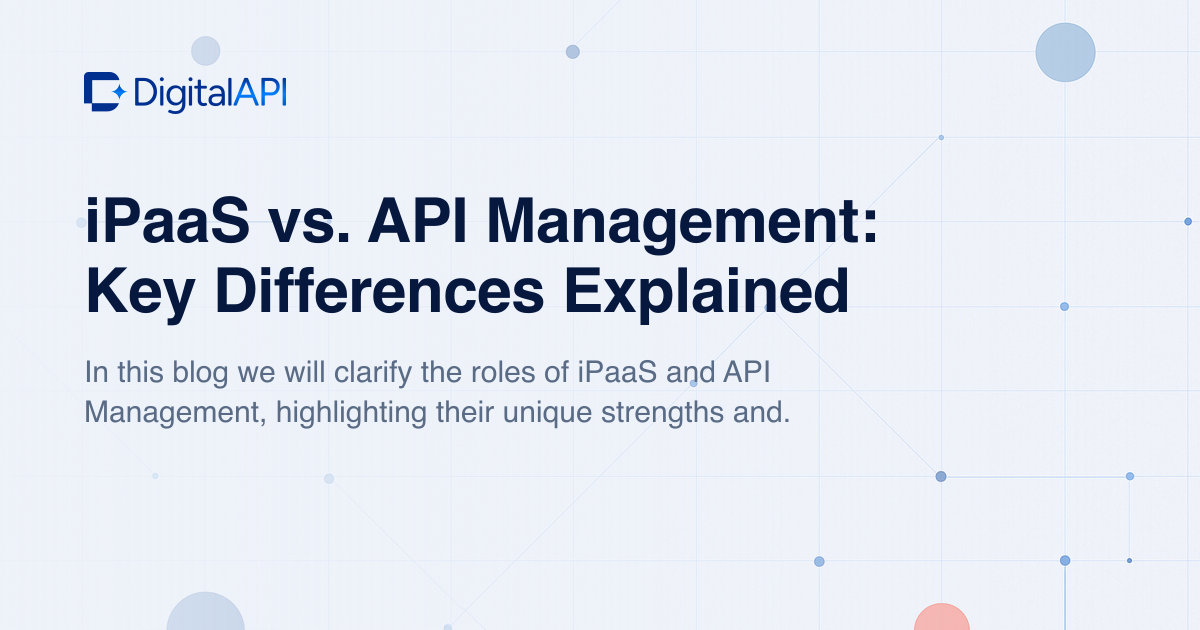 DigitalAPI

iPaaS vs. API Management: Key Differences Explained

In this blog we will clarify the roles of iPaaS and API Management, highlighting their unique strengths and.